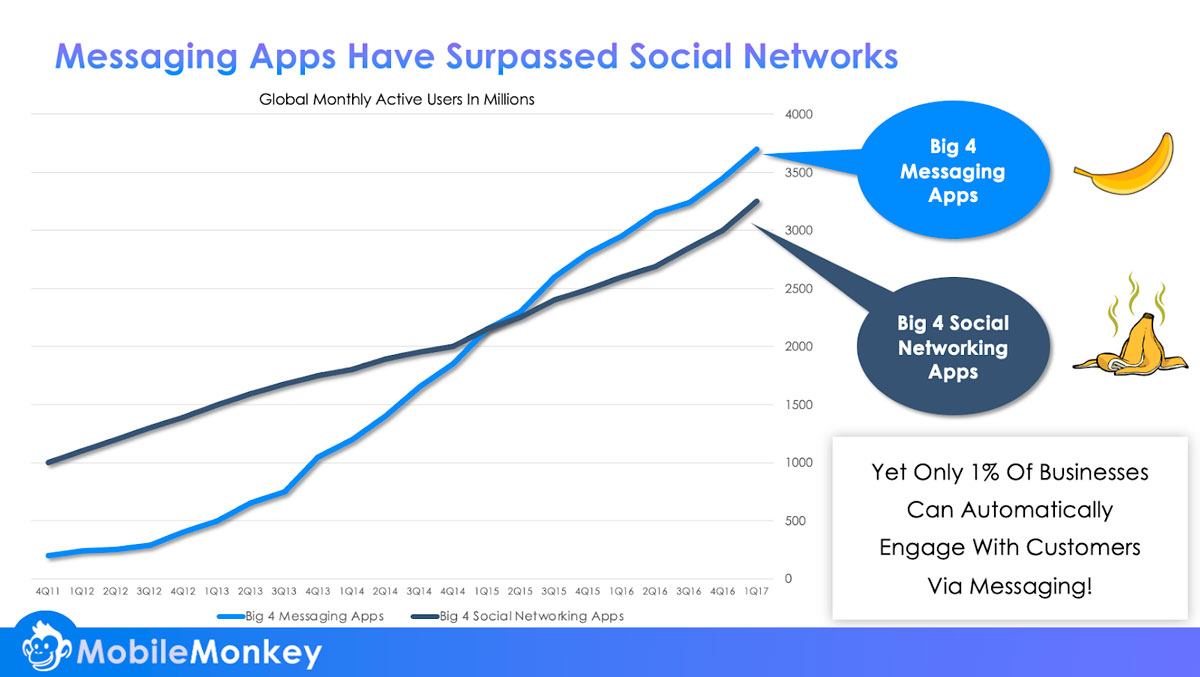 Messaging Apps Have Surpassed Social Networks

Global Monthly Active Users In Millions

4000
3500
3000
2500
2000
1500
1000
500
0

4Q11 1Q12 2Q12 3Q12 4Q12 1Q13 2Q13 3Q13 4Q13 1Q14 2Q14 3Q14 4Q14 1Q15 2Q15 3Q15 4Q15 1Q16 2Q16 3Q16 4Q16 1Q17

Big 4 Messaging Apps
Big 4 Social Networking Apps

Big 4 Messaging Apps

Big 4 Social Networking Apps

Yet Only 1% Of Businesses Can Automatically Engage With Customers Via Messaging!

MobileMonkey